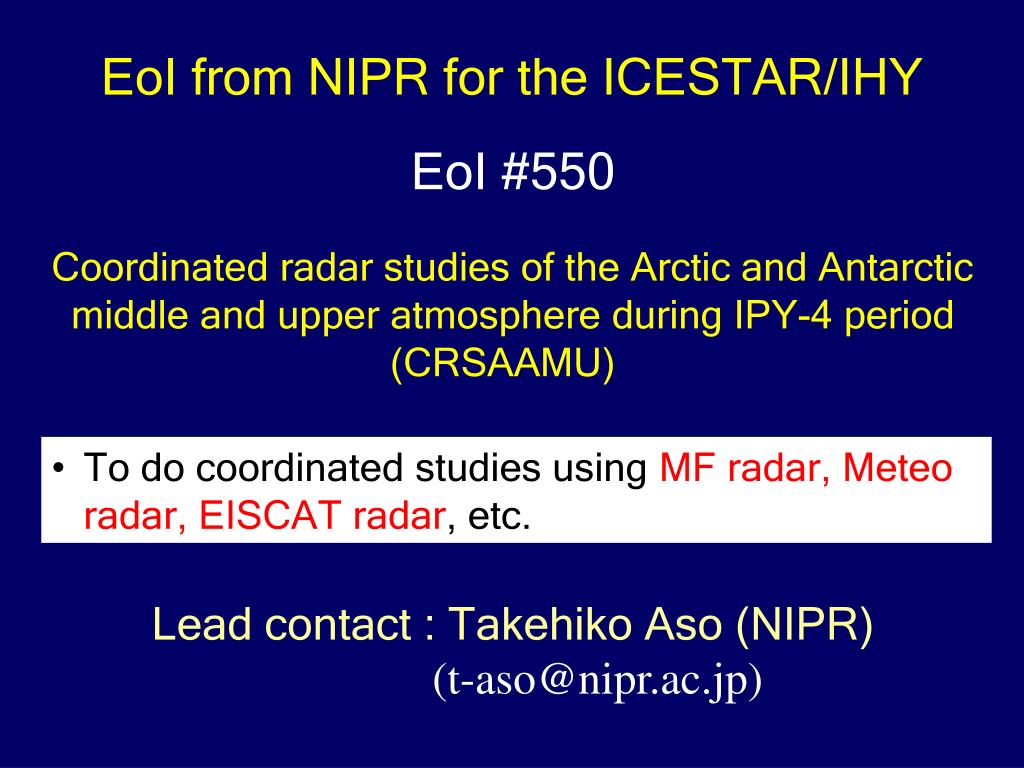 EoI from NIPR for the ICESTAR/IHY

EoI #550

Coordinated radar studies of the Arctic and Antarctic middle and upper atmosphere during IPY-4 period (CRSAAMU)

• To do coordinated studies using MF radar, Meteo radar, EISCAT radar, etc.

Lead contact : Takehiko Aso (NIPR)
(t-aso@nipr.ac.jp)